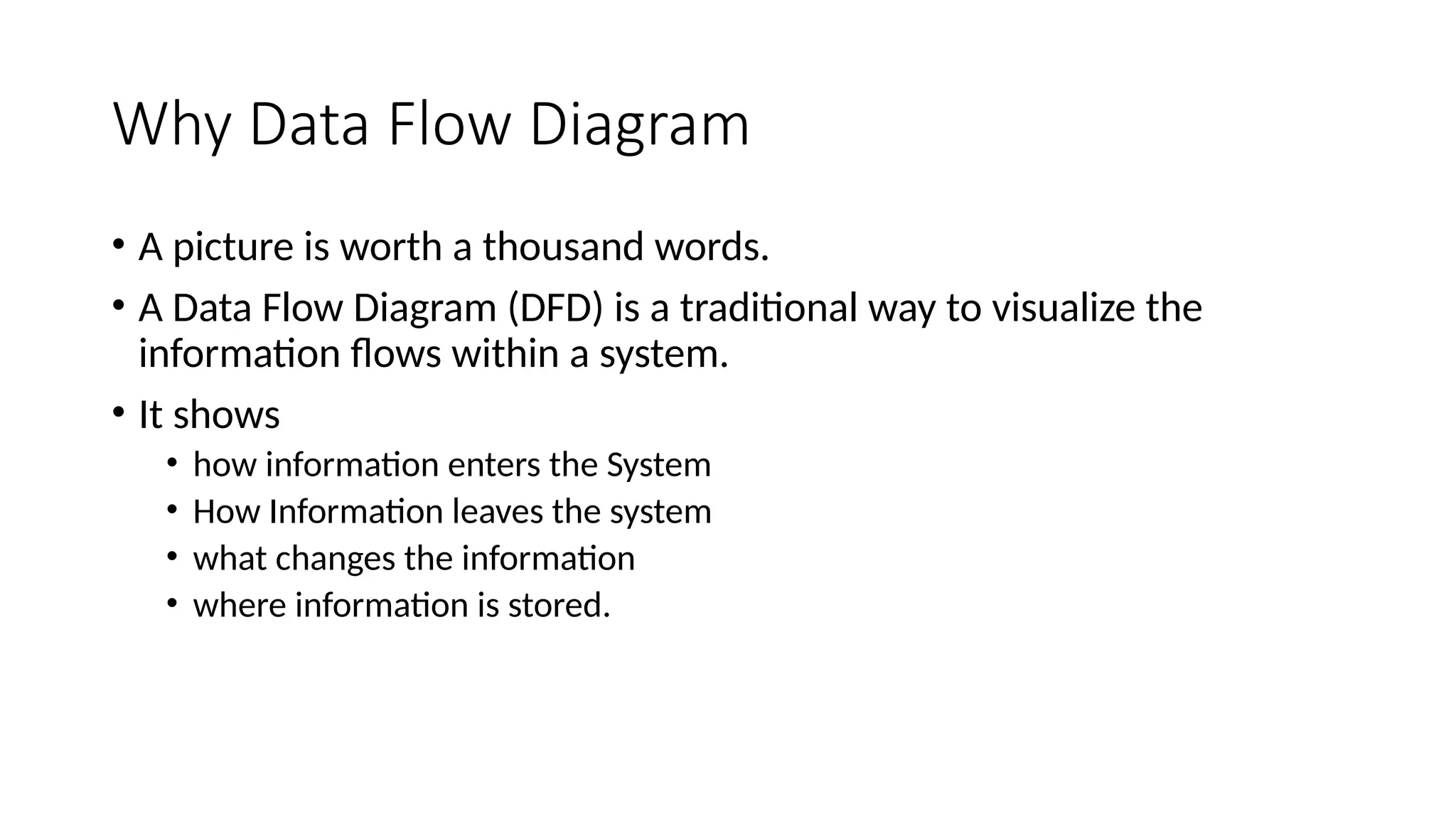 Why Data Flow Diagram

• A picture is worth a thousand words.
• A Data Flow Diagram (DFD) is a traditional way to visualize the information flows within a system.
• It shows
  • how information enters the System
  • How Information leaves the system
  • what changes the information
  • where information is stored.